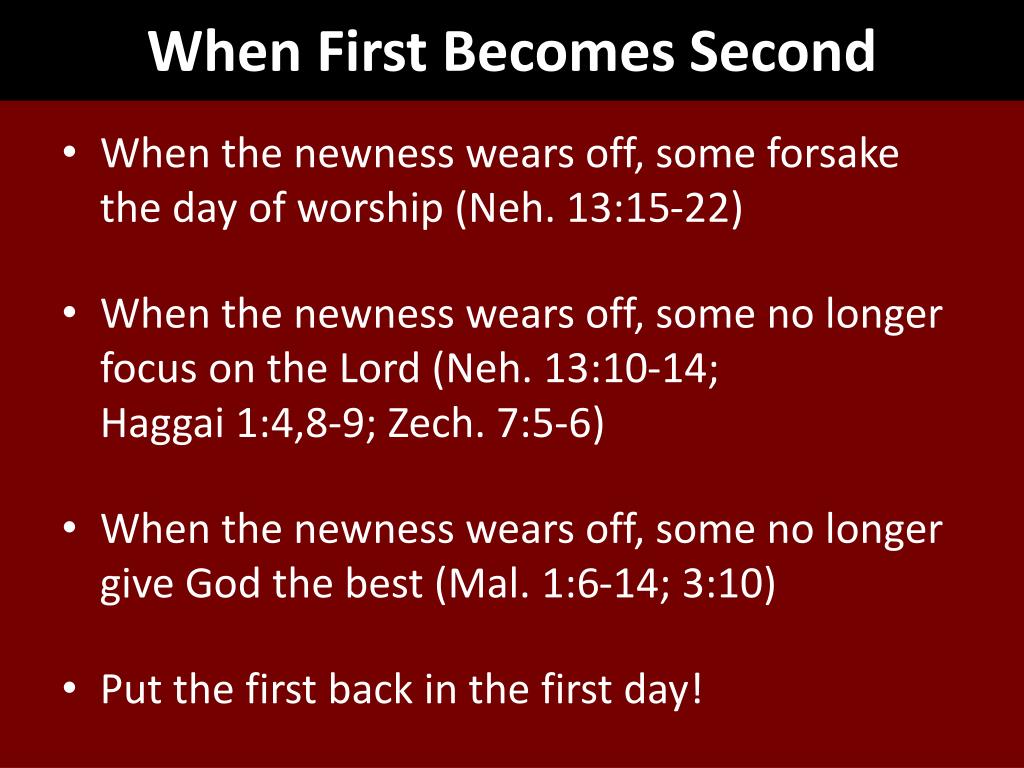 When First Becomes Second

• When the newness wears off, some forsake the day of worship (Neh. 13:15-22)

• When the newness wears off, some no longer focus on the Lord (Neh. 13:10-14; Haggai 1:4,8-9; Zech. 7:5-6)

• When the newness wears off, some no longer give God the best (Mal. 1:6-14; 3:10)

• Put the first back in the first day!